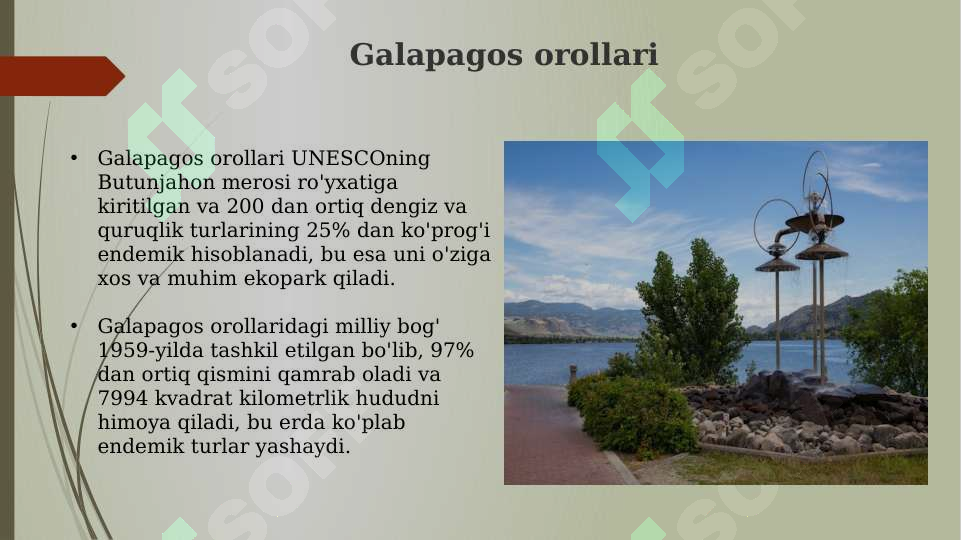 Galapagos orollari

• Galapagos orollari UNESCOning Butunjahon merosi ro'yxatiga kiritilgan va 200 dan ortiq dengiz va quruqlik turlarining 25% dan ko'prog'i endemik hisoblanadi, bu esa uni o'ziga xos va muhim ekopark qiladi.

• Galapagos orollaridagi milliy bog' 1959-yilda tashkil etilgan bo'lib, 97% dan ortiq qismini qamrab oladi va 7994 kvadrat kilometrlik hududni himoya qiladi, bu erda ko'plab endemik turlar yashaydi.